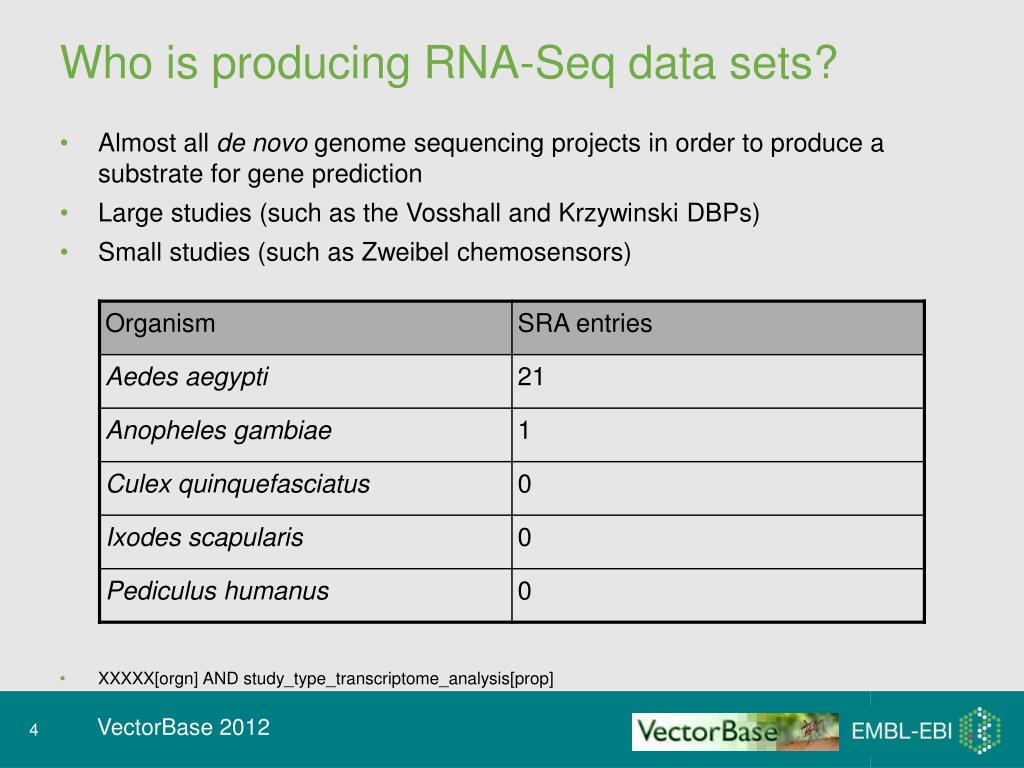 Who is producing RNA-Seq data sets?

• Almost all de novo genome sequencing projects in order to produce a substrate for gene prediction
• Large studies (such as the Vosshall and Krzywinski DBPs)
• Small studies (such as Zweibel chemosensors)

| Organism | SRA entries |
|---|---|
| Aedes aegypti | 21 |
| Anopheles gambiae | 1 |
| Culex quinquefasciatus | 0 |
| Ixodes scapularis | 0 |
| Pediculus humanus | 0 |

• XXXXX[orgn] AND study_type_transcriptome_analysis[prop]

4 VectorBase 2012

VectorBase EMBL-EBI